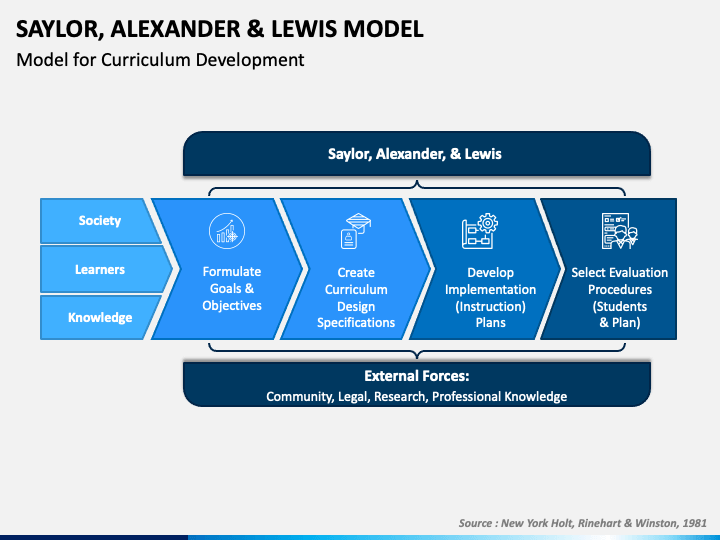 SAYLOR, ALEXANDER & LEWIS MODEL

Model for Curriculum Development

Saylor, Alexander, & Lewis

Society

Learners

Knowledge

Formulate Goals & Objectives

Create Curriculum Design Specifications

Develop Implementation (Instruction) Plans

Select Evaluation Procedures (Students & Plan)

External Forces:

Community, Legal, Research, Professional Knowledge

Source : New York Holt, Rinehart & Winston, 1981